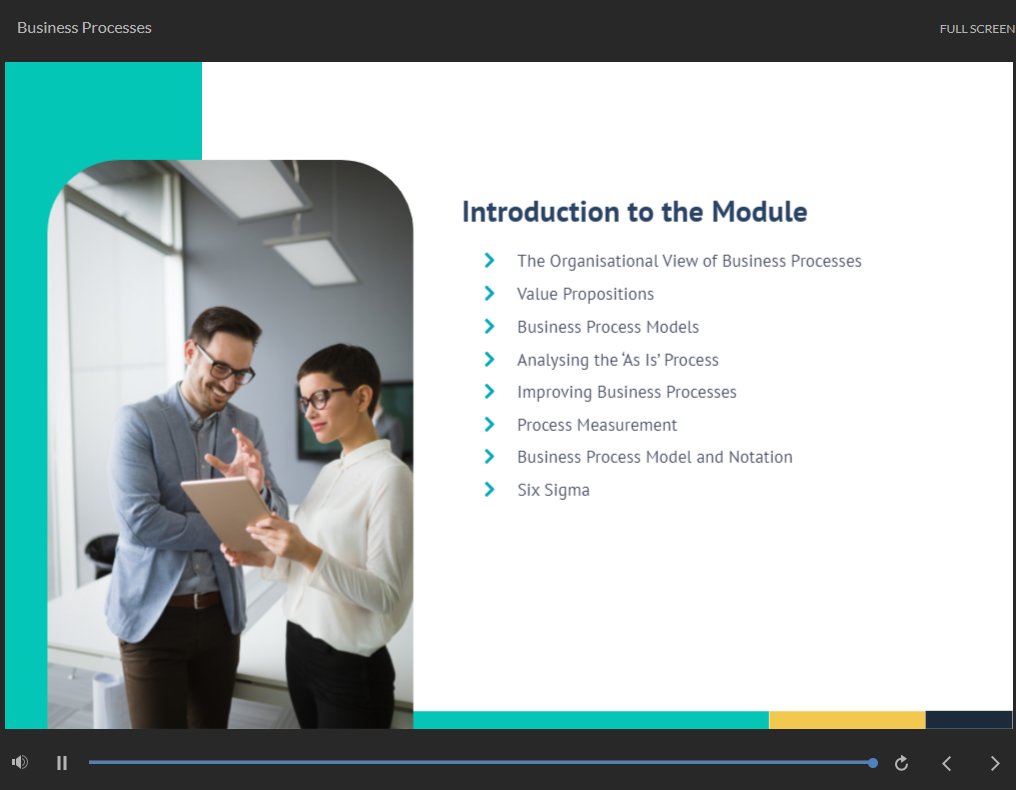 Business Processes

FULL SCREEN

Introduction to the Module

The Organisational View of Business Processes
Value Propositions
Business Process Models
Analysing the 'As Is' Process
Improving Business Processes
Process Measurement
Business Process Model and Notation
Six Sigma